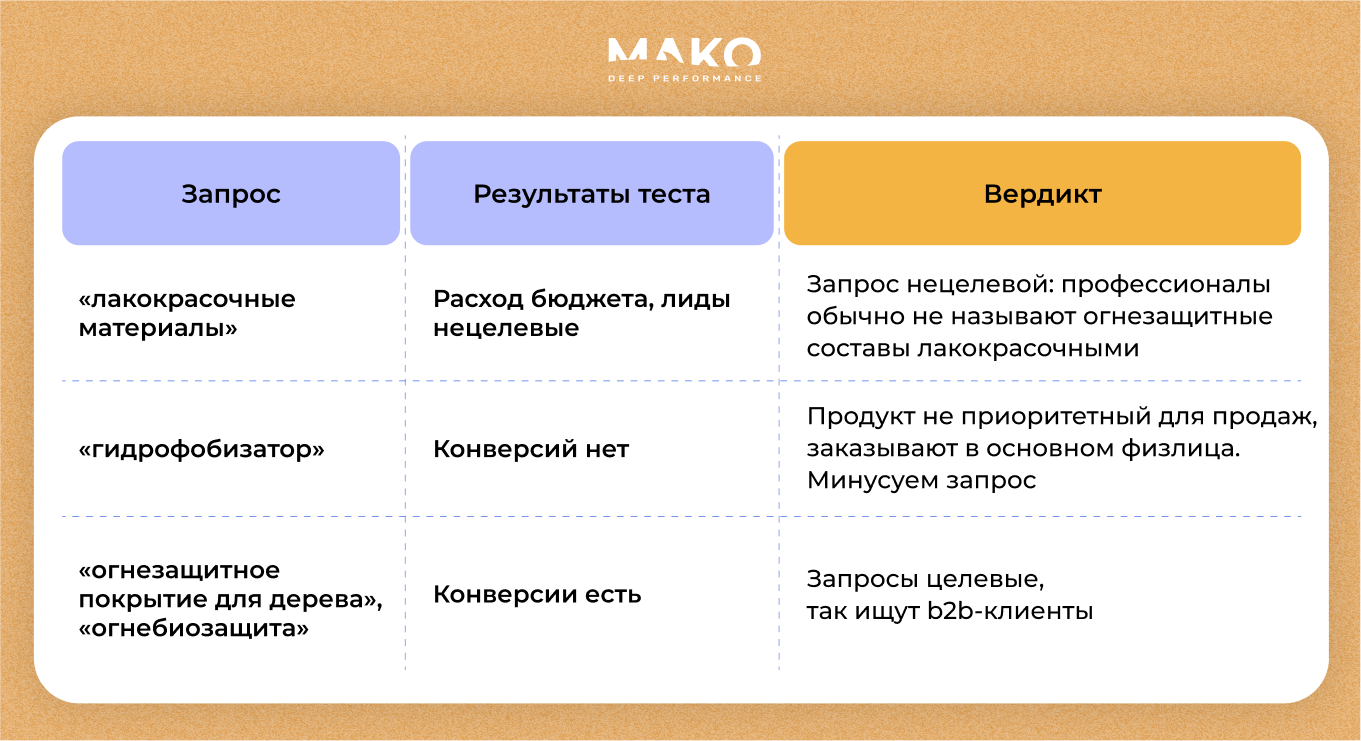 MAKO
DEEP PERFORMANCE

| Запрос | Результаты теста | Вердикт |
|---|---|---|
| «лакокрасочные материалы» | Расход бюджета, лиды нецелевые | Запрос нецелевой: профессионалы обычно не называют огнезащитные составы лакокрасочными |
| «гидрофобизатор» | Конверсий нет | Продукт не приоритетный для продаж, заказывают в основном физлица. Минусуем запрос |
| «огнезащитное покрытие для дерева», «огнебиозащита» | Конверсии есть | Запросы целевые, так ищут b2b-клиенты |